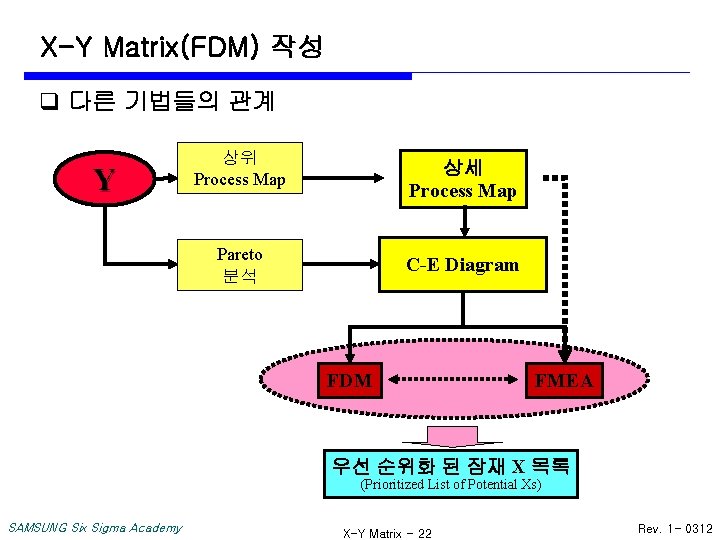 X-Y Matrix(FDM) 작성

❑ 다른 기법들의 관계

Y

상위
Process Map

상세
Process Map

Pareto
분석

C-E Diagram

FDM

FMEA

우선 순위화 된 잠재 X 목록
(Prioritized List of Potential Xs)

SAMSUNG Six Sigma Academy

X-Y Matrix - 22

Rev. 1- 0312